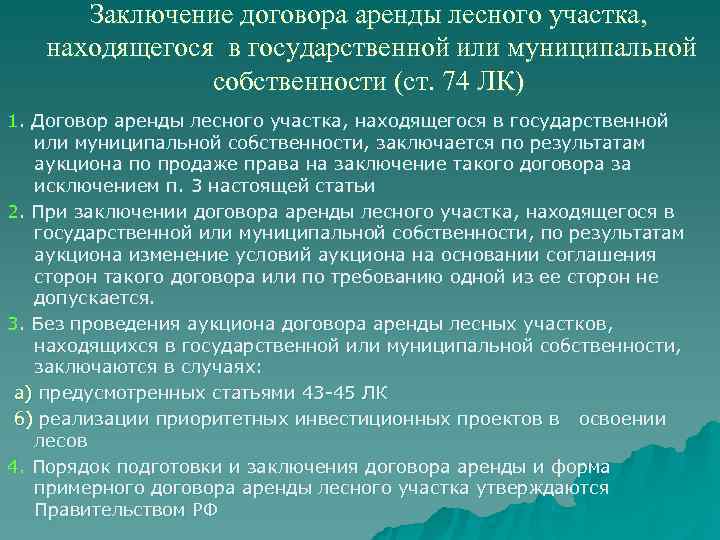 Заключение договора аренды лесного участка, находящегося в государственной или муниципальной собственности (ст. 74 ЛК)

1. Договор аренды лесного участка, находящегося в государственной или муниципальной собственности, заключается по результатам аукциона по продаже права на заключение такого договора за исключением п. 3 настоящей статьи

2. При заключении договора аренды лесного участка, находящегося в государственной или муниципальной собственности, по результатам аукциона изменение условий аукциона на основании соглашения сторон такого договора или по требованию одной из ее сторон не допускается.

3. Без проведения аукциона договора аренды лесных участков, находящихся в государственной или муниципальной собственности, заключаются в случаях:

а) предусмотренных статьями 43-45 ЛК

б) реализации приоритетных инвестиционных проектов в освоении лесов

4. Порядок подготовки и заключения договора аренды и форма примерного договора аренды лесного участка утверждаются Правительством РФ